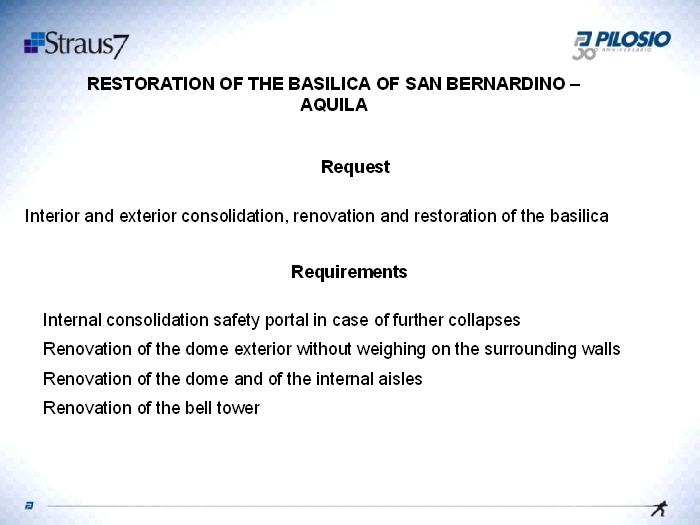 Straus7

PILOSIO
30° ANNIVERSARIO

RESTORATION OF THE BASILICA OF SAN BERNARDINO – AQUILA

Request

Interior and exterior consolidation, renovation and restoration of the basilica

Requirements

Internal consolidation safety portal in case of further collapses

Renovation of the dome exterior without weighing on the surrounding walls

Renovation of the dome and of the internal aisles

Renovation of the bell tower